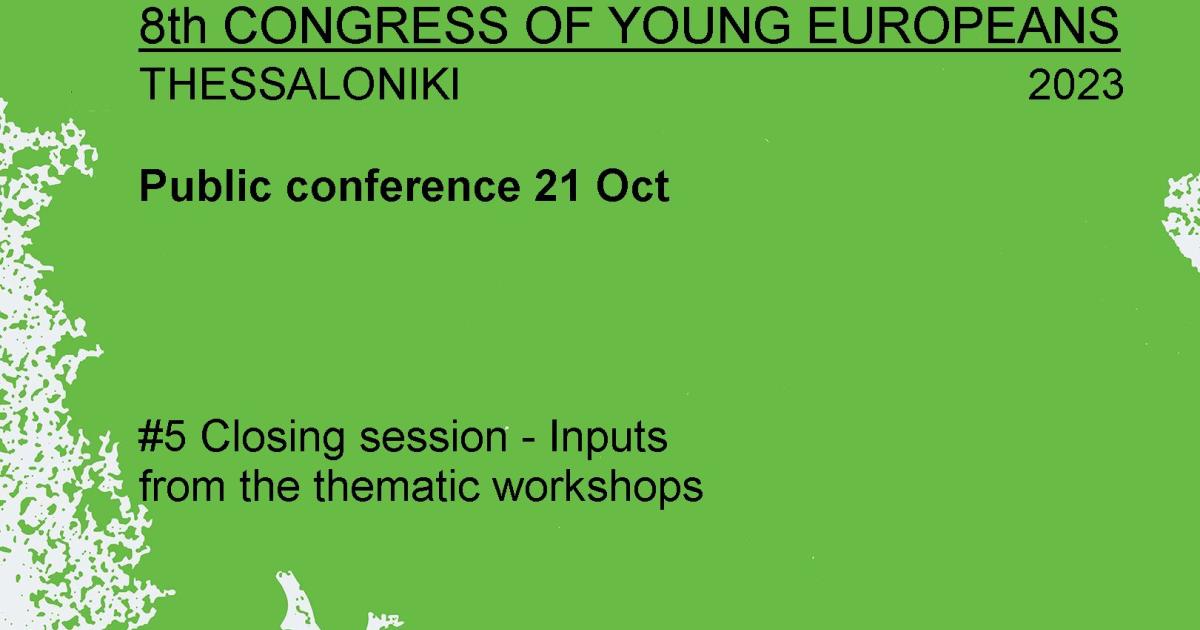 8th CONGRESS OF YOUNG EUROPEANS
THESSALONIKI 2023

Public conference 21 Oct

#5 Closing session - Inputs from the thematic workshops